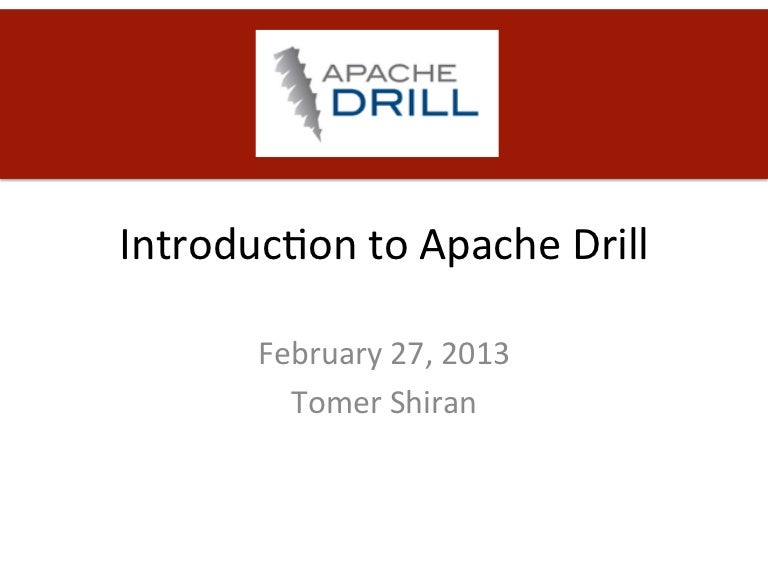 APACHE
DRILL

Introduction to Apache Drill

February 27, 2013
Tomer Shiran